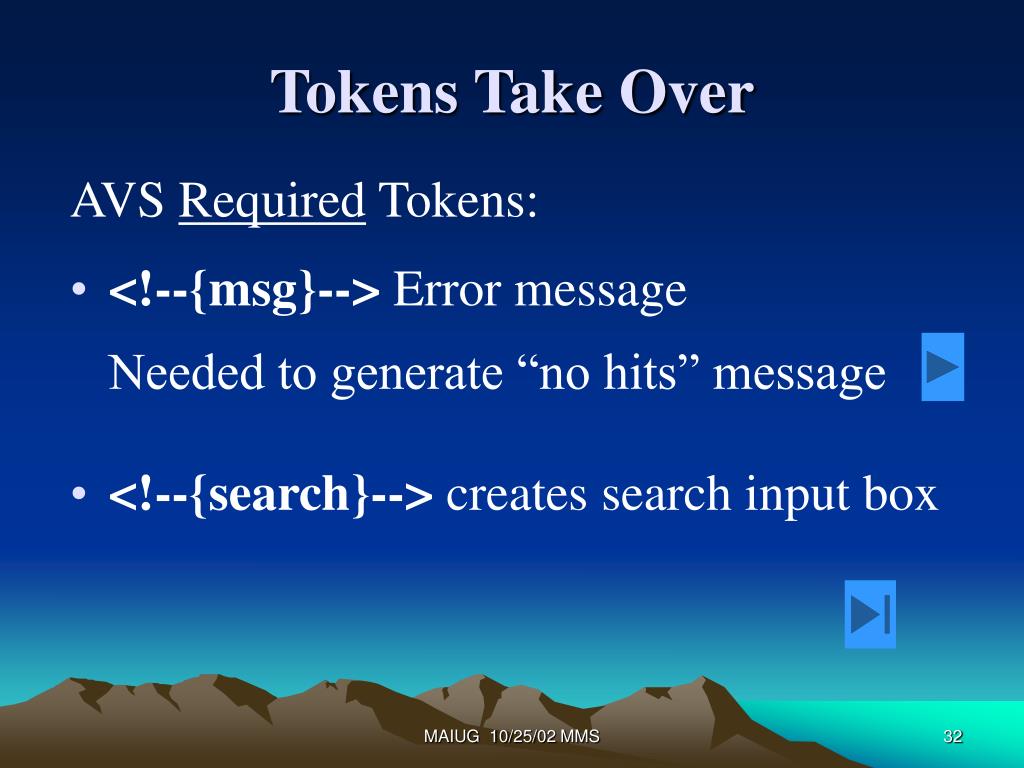 Tokens Take Over

AVS Required Tokens:

• <!--{msg}--> Error message

Needed to generate “no hits” message

• <!--{search}--> creates search input box

MAIUG 10/25/02 MMS

32